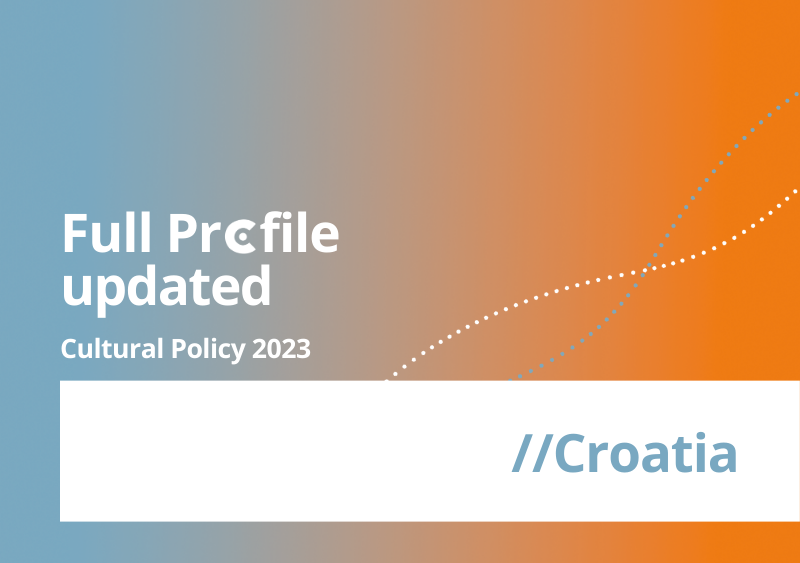 Full Profile updated

Cultural Policy 2023

//Croatia